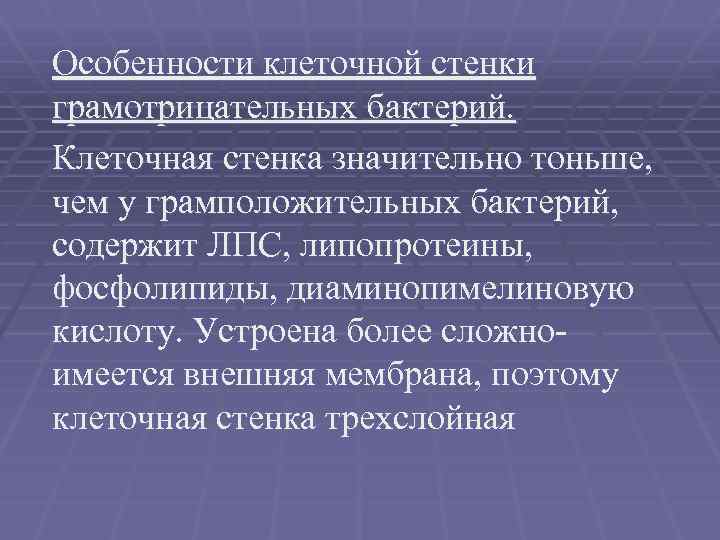 Особенности клеточной стенки грамотрицательных бактерий.

Клеточная стенка значительно тоньше, чем у грамположительных бактерий, содержит ЛПС, липопротеины, фосфолипиды, диаминопимелиновую кислоту. Устроена более сложно- имеется внешняя мембрана, поэтому клеточная стенка трехслойная